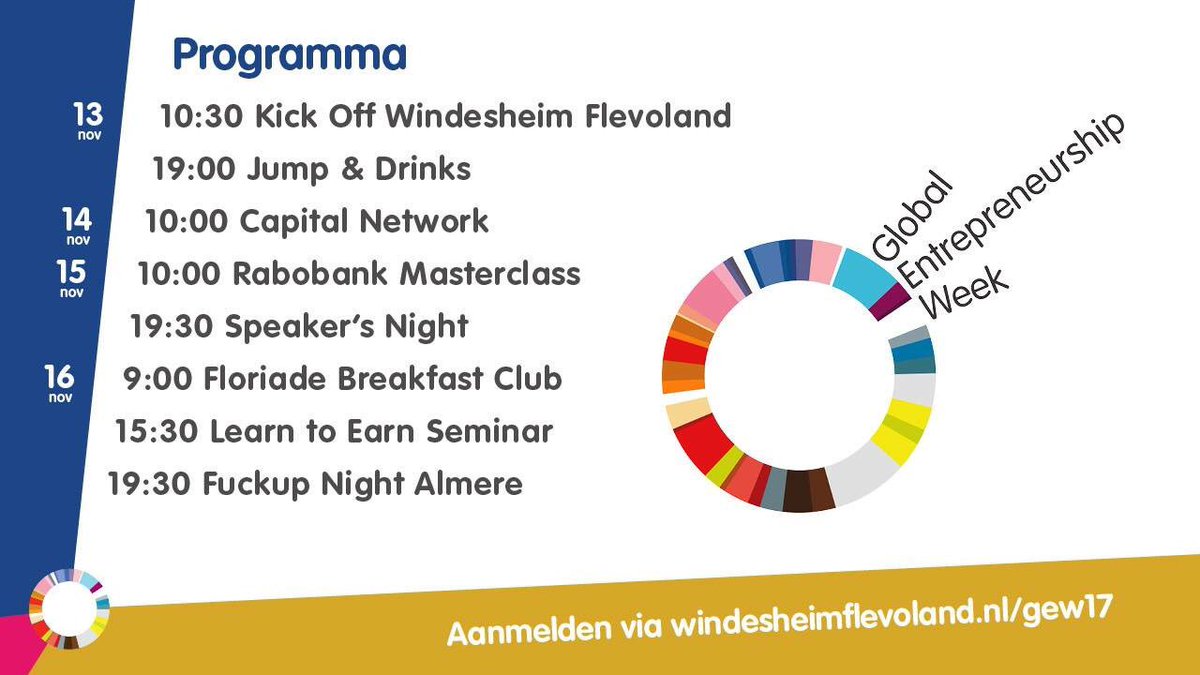 Programma

13 nov 10:30 Kick Off Windesheim Flevoland
19:00 Jump & Drinks
14 nov 10:00 Capital Network
15 nov 10:00 Rabobank Masterclass
19:30 Speaker's Night
16 nov 9:00 Floriade Breakfast Club
15:30 Learn to Earn Seminar
19:30 Fuckup Night Almere

Global Entrepreneurship Week

Aanmelden via windesheimflevoland.nl/gew17